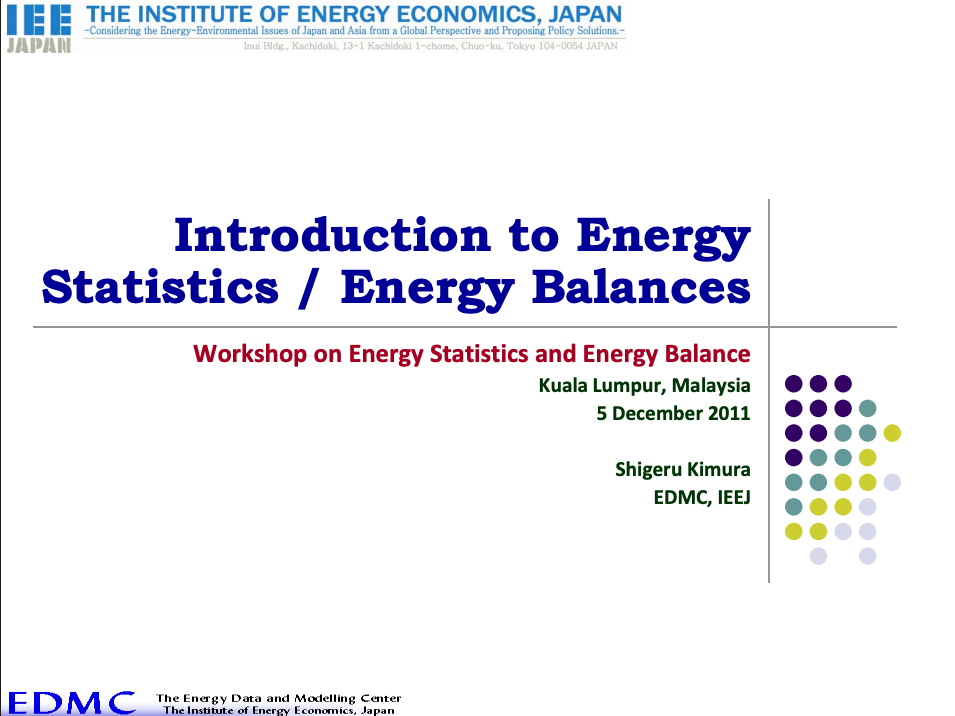 IEE JAPAN

THE INSTITUTE OF ENERGY ECONOMICS, JAPAN
-Considering the Energy-Environmental Issues of Japan and Asia from a Global Perspective and Proposing Policy Solutions.-
Inui Bldg., Kachidoki, 13-1 Kachidoki 1-chome, Chuo-ku, Tokyo 104-0054 JAPAN

Introduction to Energy Statistics / Energy Balances

Workshop on Energy Statistics and Energy Balance
Kuala Lumpur, Malaysia
5 December 2011

Shigeru Kimura
EDMC, IEEJ

EDMC The Energy Data and Modelling Center
The Institute of Energy Economics, Japan